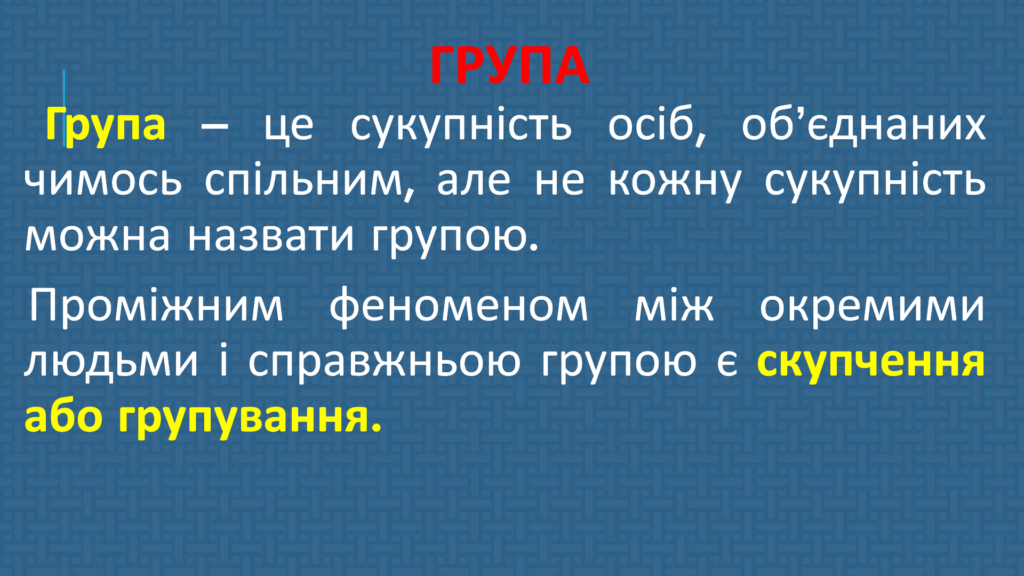 ГРУПА

Група – це сукупність осіб, об’єднаних чимось спільним, але не кожну сукупність можна назвати групою.

Проміжним феноменом між окремими людьми і справжньою групою є скупчення або групування.